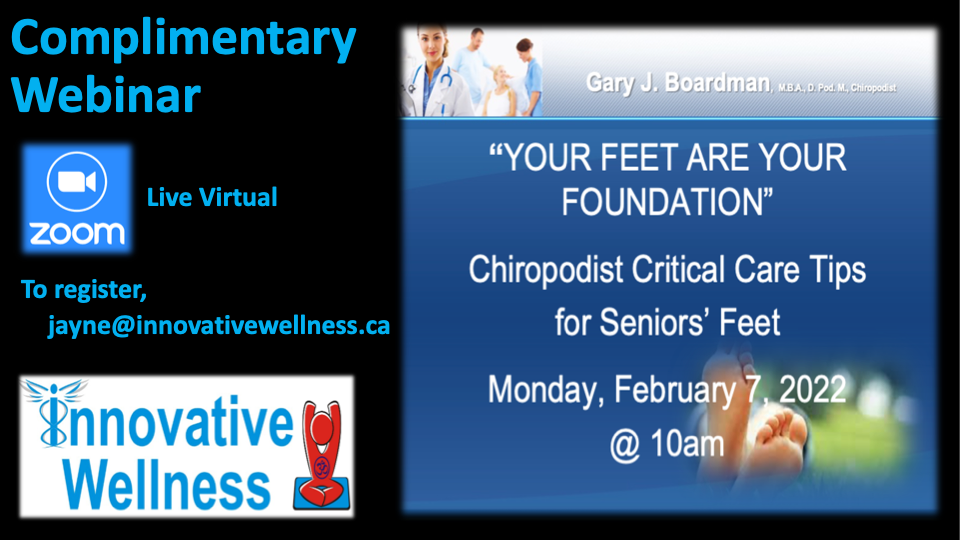 Complimentary Webinar

zoom

Live Virtual

To register,
jayne@innovativewellness.ca

Innovative Wellness

Gary J. Boardman, M.B.A., D. Pod. M., Chiropodist

“YOUR FEET ARE YOUR FOUNDATION”

Chiropodist Critical Care Tips for Seniors’ Feet

Monday, February 7, 2022
@ 10am